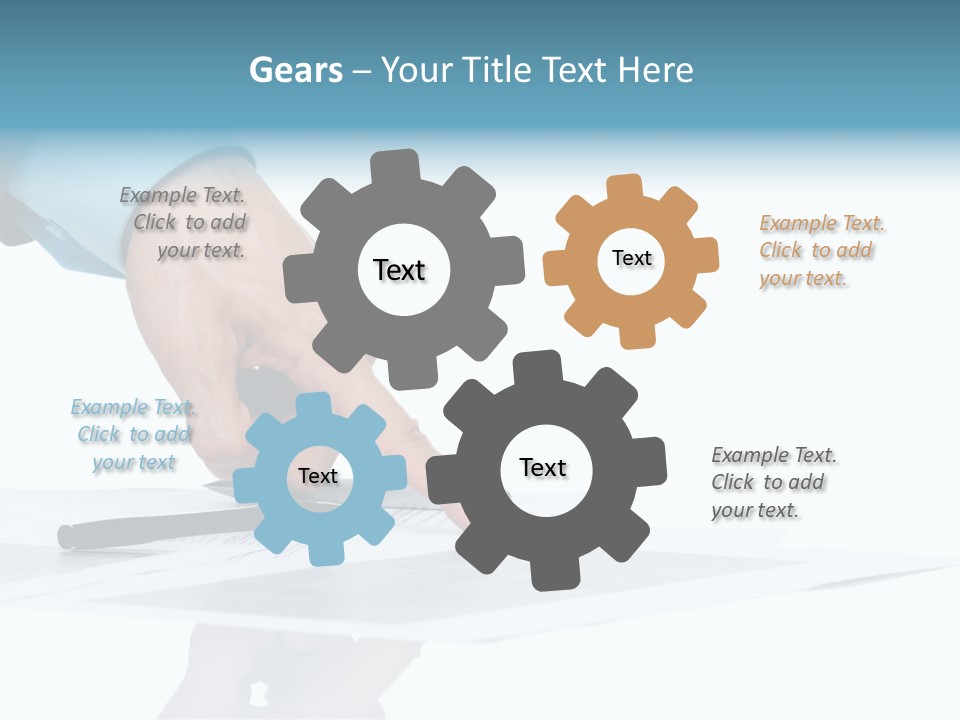 Gears – Your Title Text Here

Example Text. Click to add your text.

Text

Text

Example Text. Click to add your text.

Example Text. Click to add your text

Text

Text

Example Text. Click to add your text.